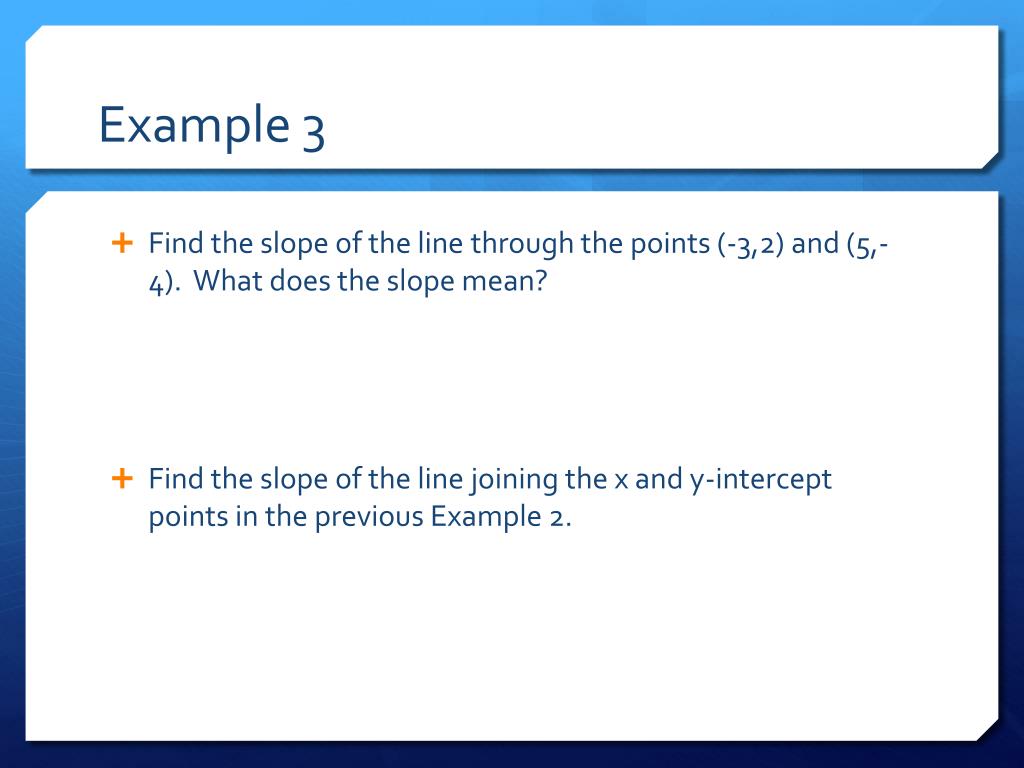 Example 3

+ Find the slope of the line through the points (-3,2) and (5,-4). What does the slope mean?

+ Find the slope of the line joining the x and y-intercept points in the previous Example 2.